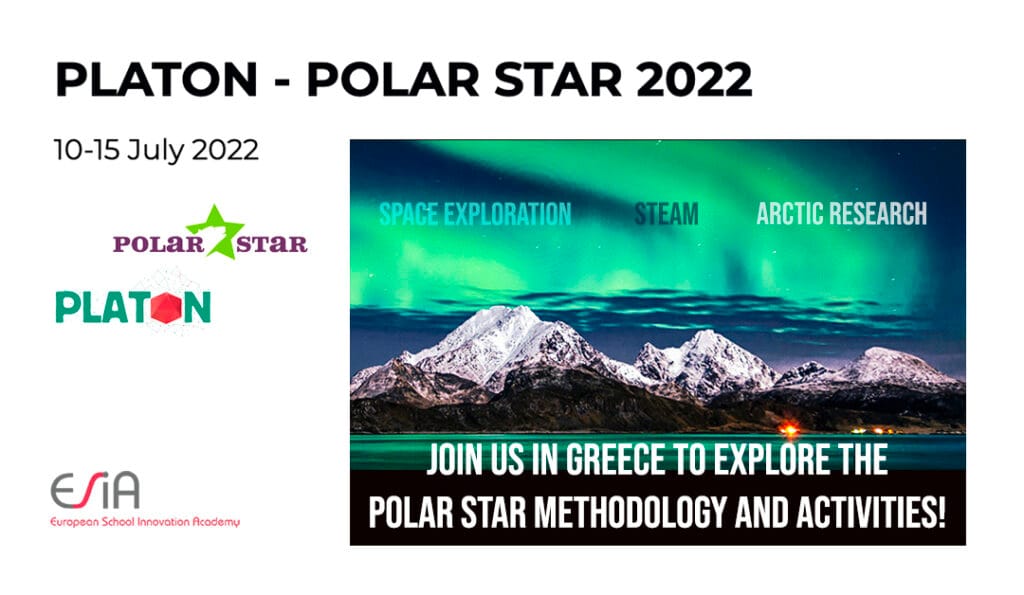 PLATON - POLAR STAR 2022

10-15 July 2022

POLAR STAR

PLATON

ESIA
European School Innovation Academy

SPACE EXPLORATION STEAM ARCTIC RESEARCH

JOIN US IN GREECE TO EXPLORE THE POLAR STAR METHODOLOGY AND ACTIVITIES!